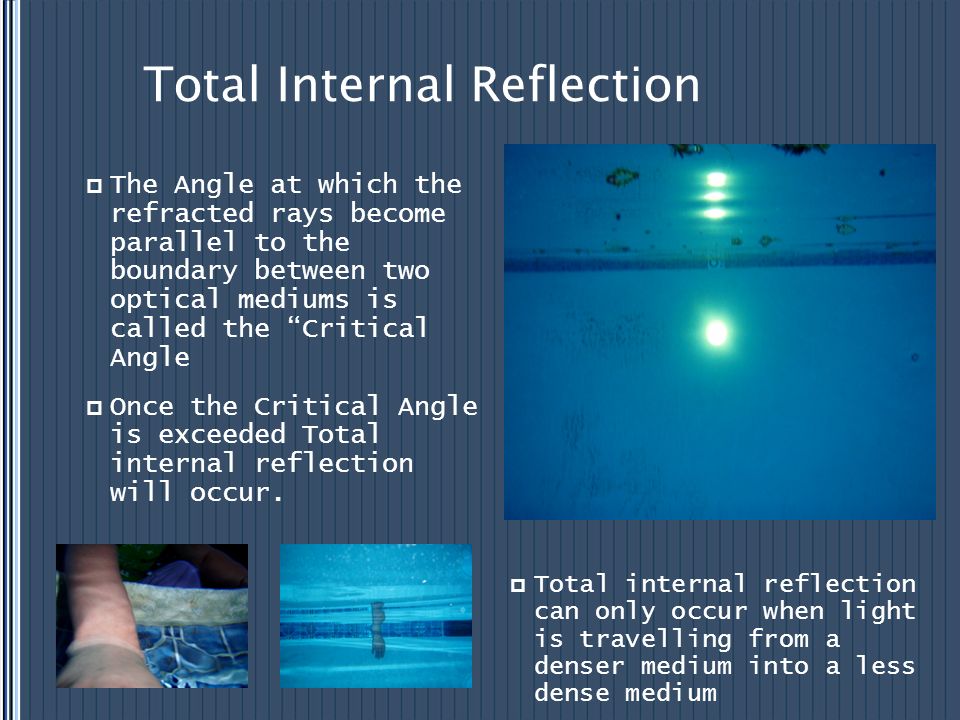 Total Internal Reflection

The Angle at which the refracted rays become parallel to the boundary between two optical mediums is called the “Critical Angle

Once the Critical Angle is exceeded Total internal reflection will occur.

Total internal reflection can only occur when light is travelling from a denser medium into a less dense medium